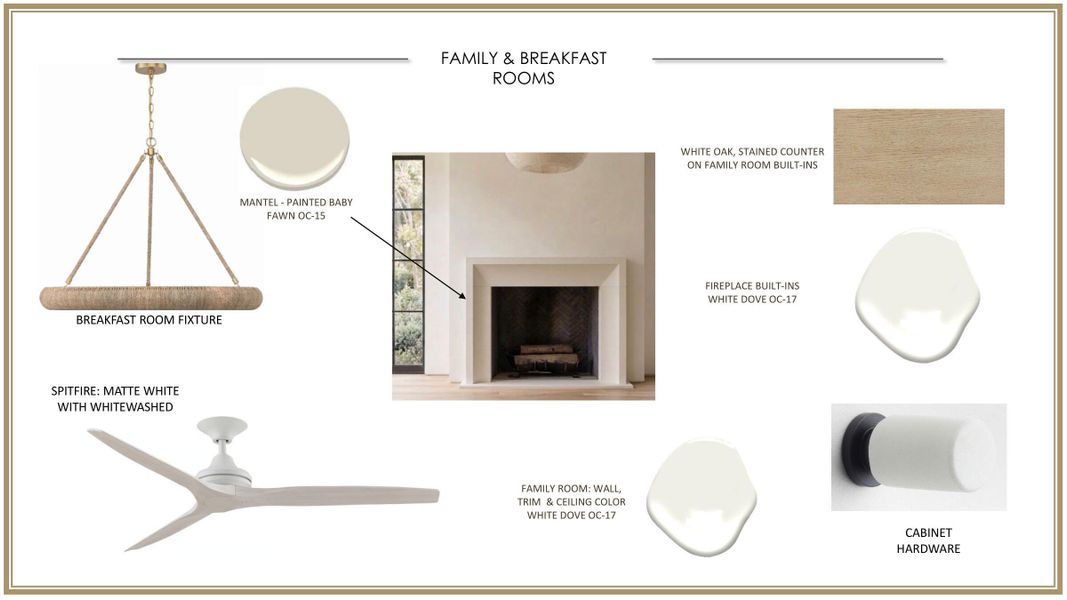 FAMILY & BREAKFAST ROOMS

MANTEL - PAINTED BABY FAWN OC-15

BREAKFAST ROOM FIXTURE

WHITE OAK, STAINED COUNTER ON FAMILY ROOM BUILT-INS

FIREPLACE BUILT-INS WHITE DOVE OC-17

SPITFIRE: MATTE WHITE WITH WHITEWASHED

FAMILY ROOM: WALL, TRIM & CEILING COLOR WHITE DOVE OC-17

CABINET HARDWARE